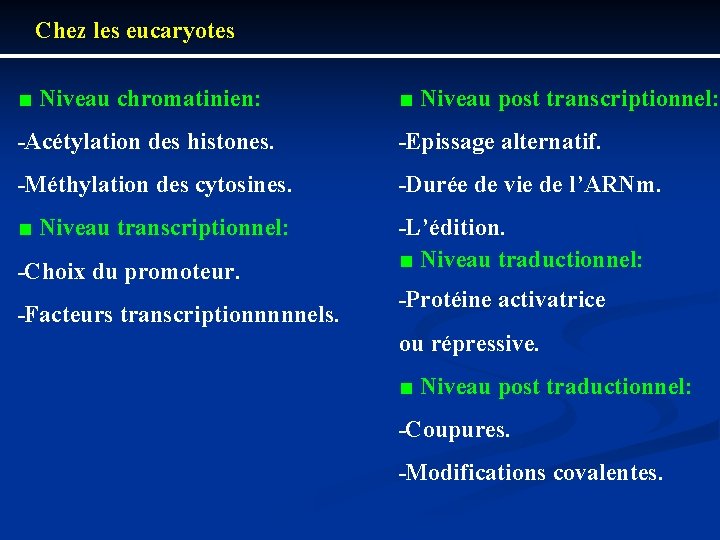 Chez les eucaryotes

■ Niveau chromatinien:

-Acétylation des histones.

-Méthylation des cytosines.

■ Niveau transcriptionnel:

-Choix du promoteur.

-Facteurs transcriptionnnnnels.

■ Niveau post transcriptionnel:

-Epissage alternatif.

-Durée de vie de l'ARNm.

-L'édition.

■ Niveau traductionnel:

-Protéine activatrice ou répressive.

■ Niveau post traductionnel:

-Coupures.

-Modifications covalentes.